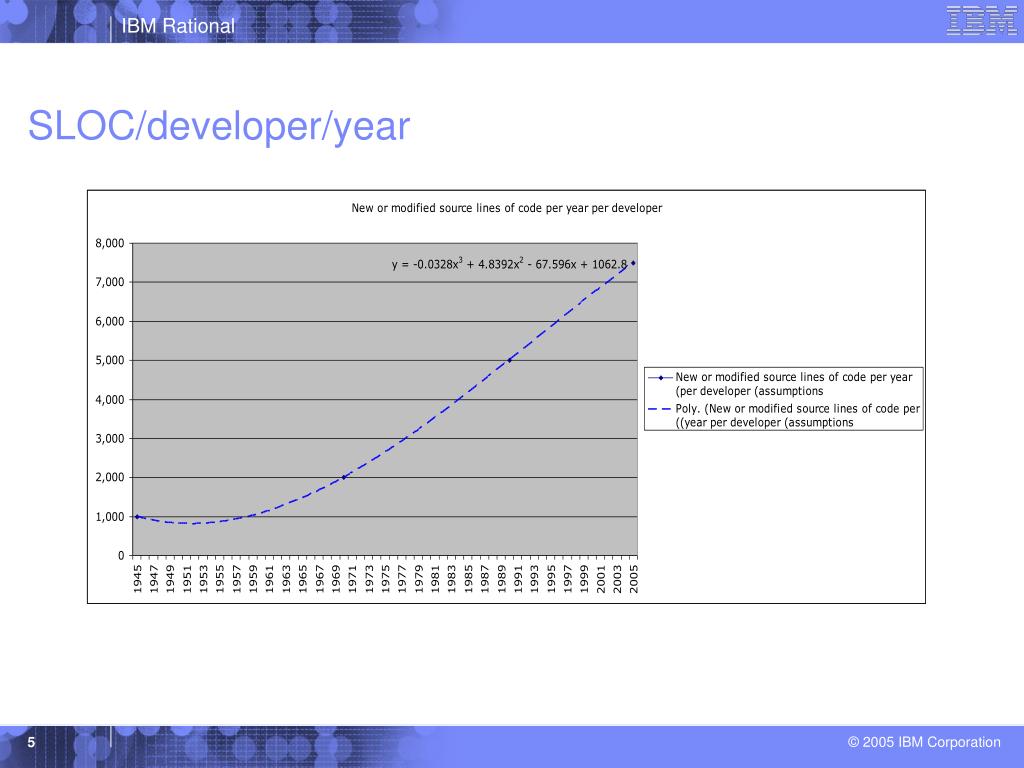 IBM Rational

IBM

SLOC/developer/year

New or modified source lines of code per year per developer

$y = -0.0328x^3 + 4.8392x^2 - 67.596x + 1062.8$

8,000
7,000
6,000
5,000
4,000
3,000
2,000
1,000
0

1945 1947 1949 1951 1953 1955 1957 1959 1961 1963 1965 1967 1969 1971 1973 1975 1977 1979 1981 1983 1985 1987 1989 1991 1993 1995 1997 1999 2001 2003 2005

New or modified source lines of code per year (per developer (assumptions

Poly. (New or modified source lines of code per ((year per developer (assumptions

5

© 2005 IBM Corporation